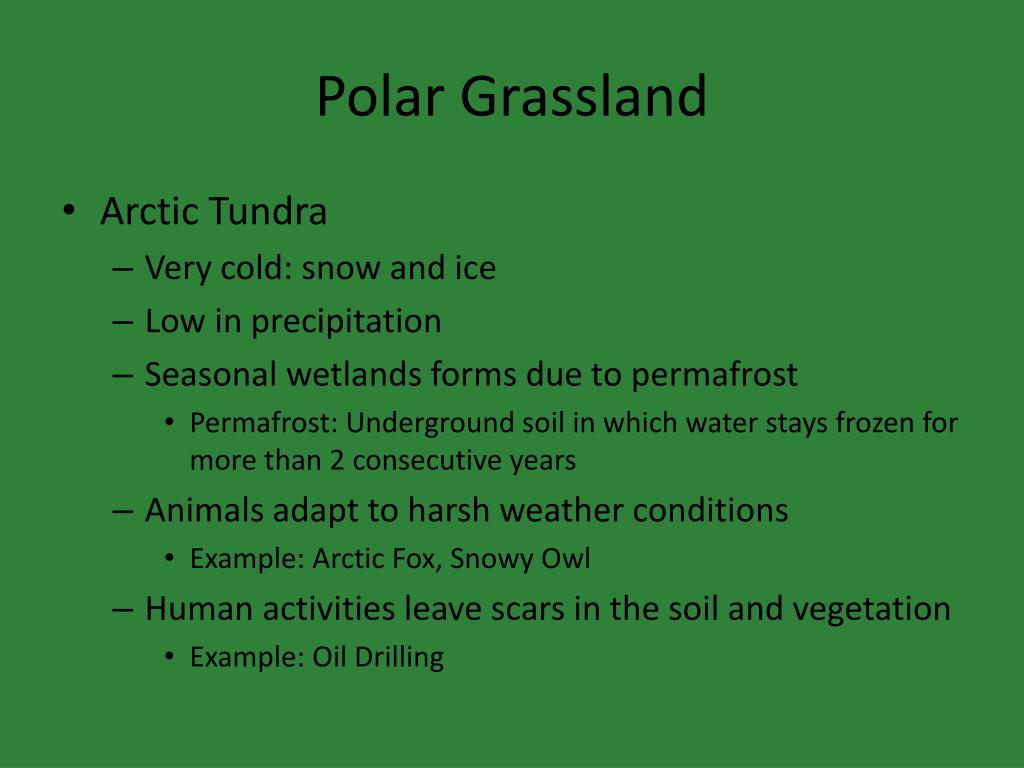 Polar Grassland

• Arctic Tundra
– Very cold: snow and ice
– Low in precipitation
– Seasonal wetlands forms due to permafrost
• Permafrost: Underground soil in which water stays frozen for more than 2 consecutive years
– Animals adapt to harsh weather conditions
• Example: Arctic Fox, Snowy Owl
– Human activities leave scars in the soil and vegetation
• Example: Oil Drilling